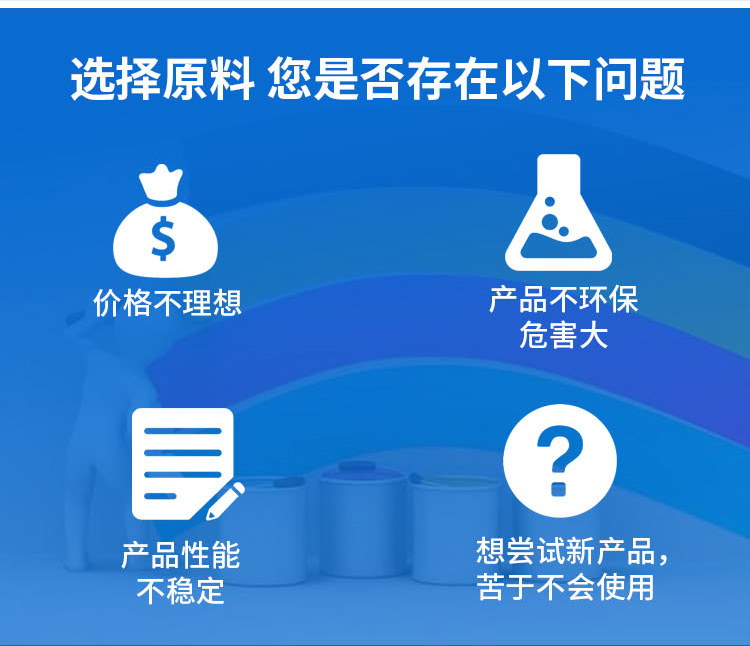 选择原料 您是否存在以下问题

$

价格不理想

产品不环保
危害大

产品性能
不稳定

?

想尝试新产品，
苦于不会使用